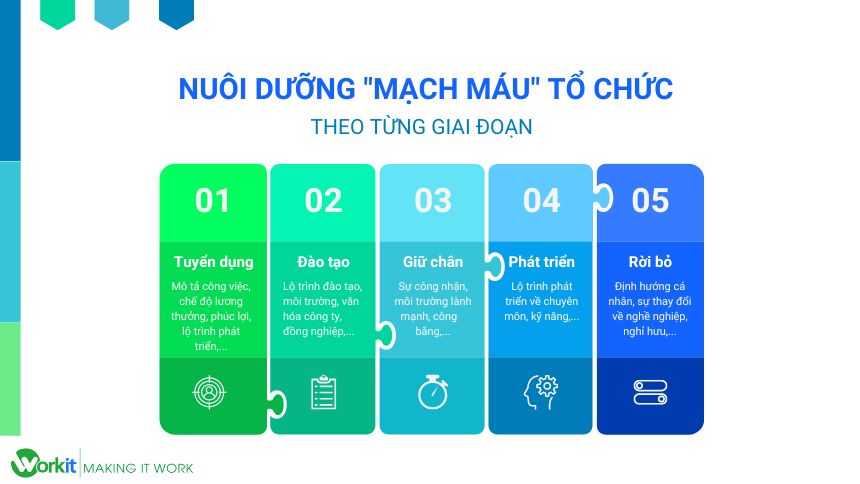 NUÔI DƯỠNG "MẠCH MÁU" TỔ CHỨC

THEO TỪNG GIAI ĐOẠN

01

Tuyển dụng

Mô tả công việc, chế độ lương thưởng, phúc lợi, lộ trình phát triển,...

02

Đào tạo

Lộ trình đào tạo, môi trường, văn hóa công ty, đồng nghiệp,...

03

Giữ chân

Sự công nhận, môi trường lành mạnh, công bằng,...

04

Phát triển

Lộ trình phát triển về chuyên môn, kỹ năng,...

05

Rời bỏ

Định hướng cá nhân, sự thay đổi về nghề nghiệp, nghỉ hưu,...

Workit | MAKING IT WORK